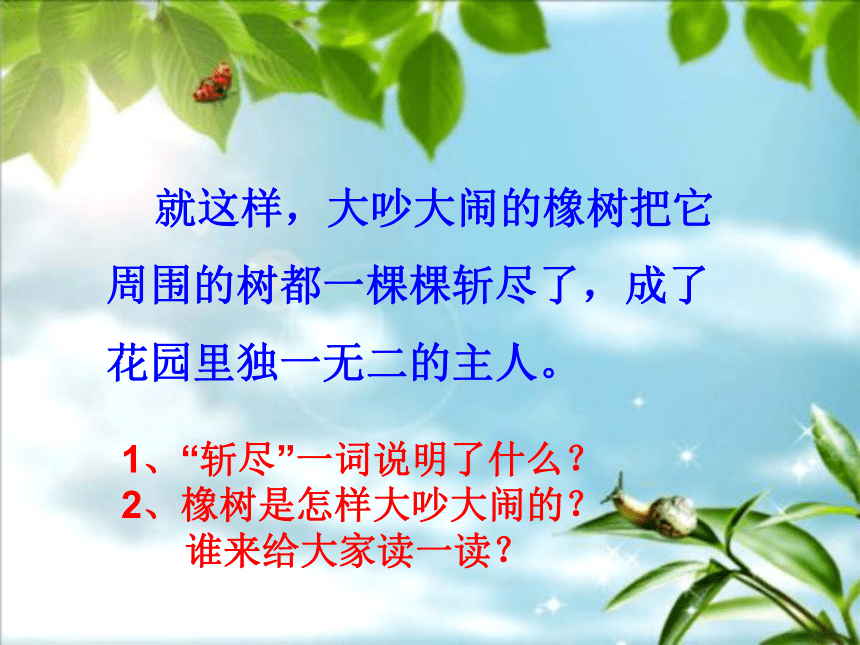 就这样，大吵大闹的橡树把它周围的树都一棵棵斩尽了，成了花园里独一无二的主人。

1、“斩尽”一词说明了什么？
2、橡树是怎样大吵大闹的？
谁来给大家读一读？